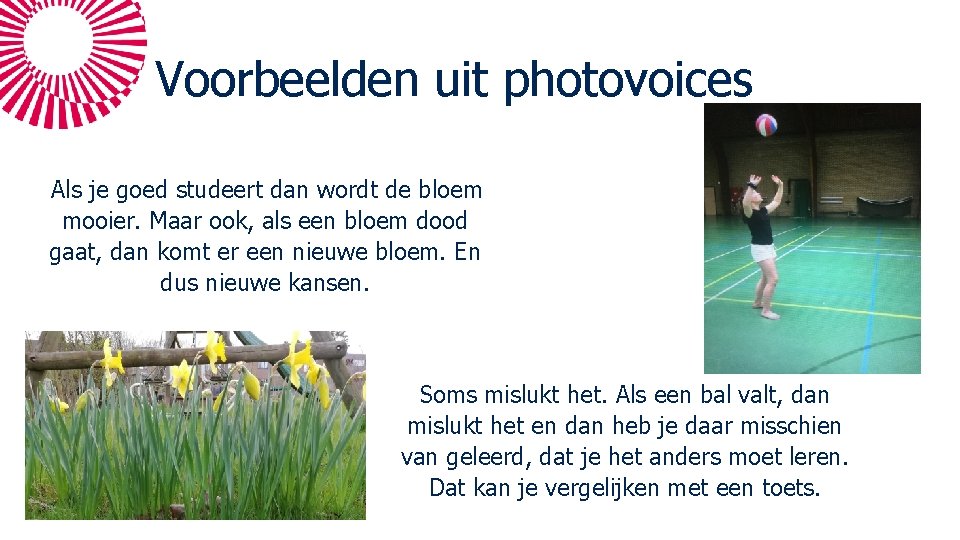 Voorbeelden uit photovoices

Als je goed studeert dan wordt de bloem mooier. Maar ook, als een bloem dood gaat, dan komt er een nieuwe bloem. En dus nieuwe kansen.

Soms mislukt het. Als een bal valt, dan mislukt het en dan heb je daar misschien van geleerd, dat je het anders moet leren. Dat kan je vergelijken met een toets.